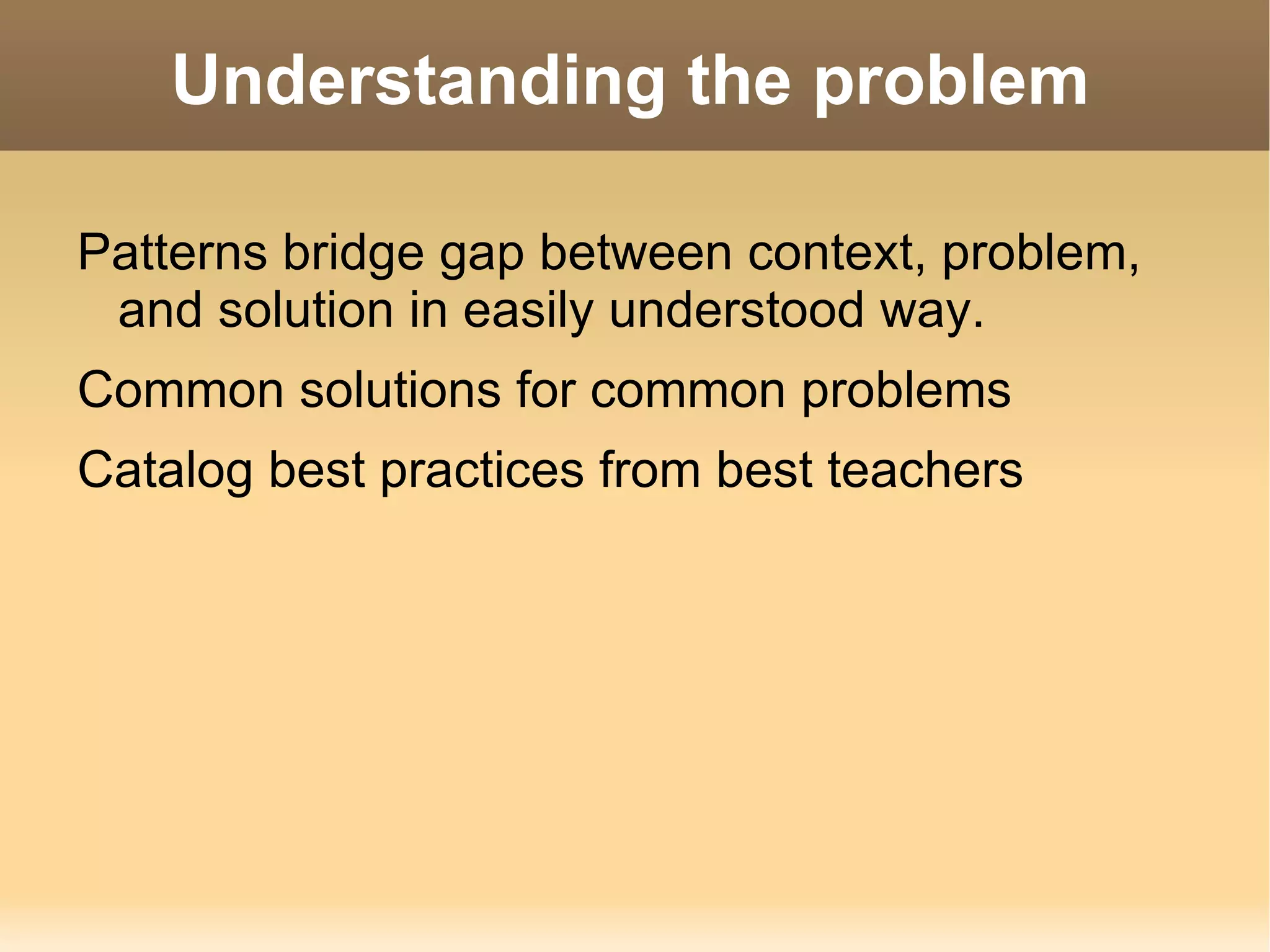 Understanding the problem

Patterns bridge gap between context, problem, and solution in easily understood way.

Common solutions for common problems

Catalog best practices from best teachers